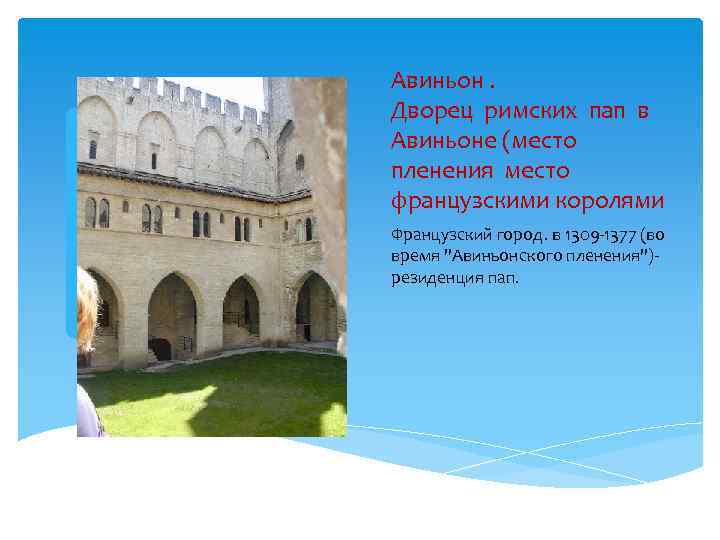 Авиньон .
Дворец римских пап в Авиньоне (место пленения место французскими королями

Французский город. в 1309-1377 (во время "Авиньонского пленения")- резиденция пап.